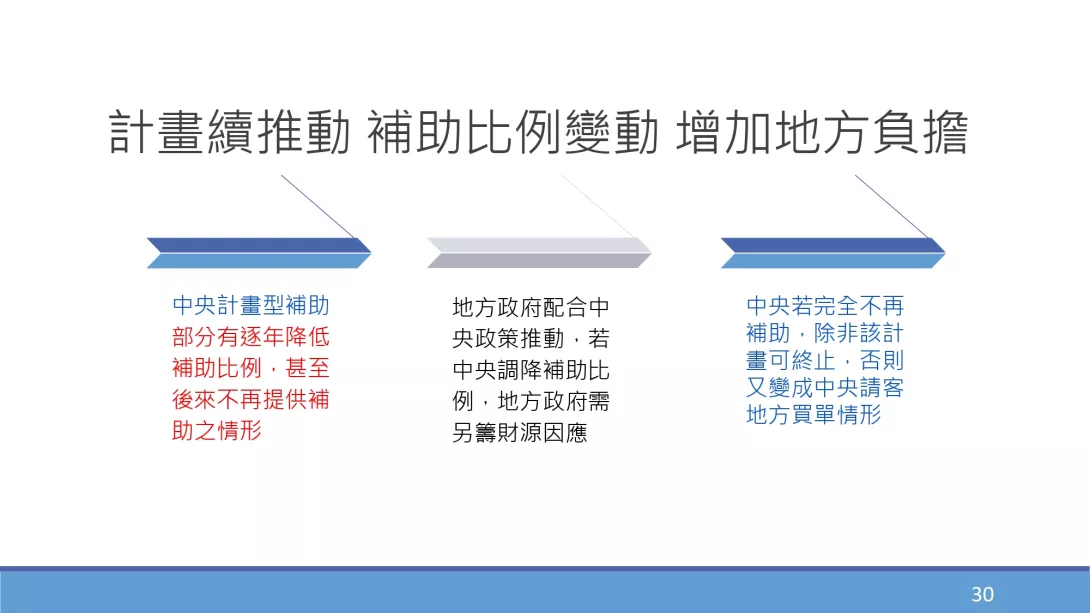 計畫續推動 補助比例變動 增加地方負擔

中央計畫型補助部分有逐年降低補助比例，甚至後來不再提供補助之情形

地方政府配合中央政策推動，若中央調降補助比例，地方政府需另籌財源因應

中央若完全不再補助，除非該計畫可終止，否則又變成中央請客地方買單情形

30